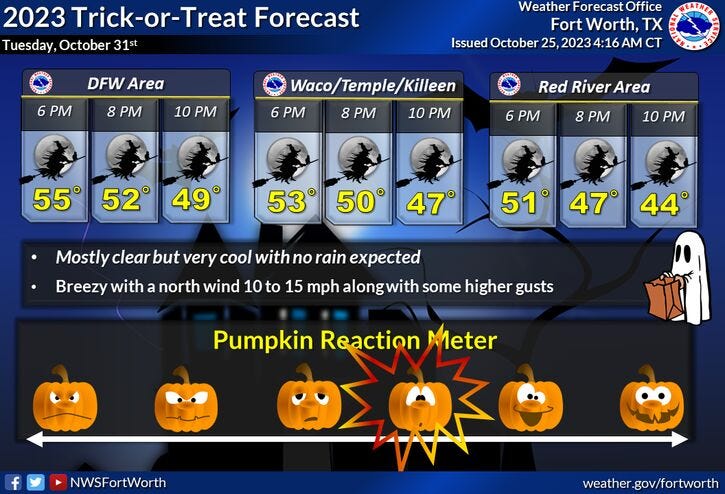 2023 Trick-or-Treat Forecast
Tuesday, October 31st

Weather Forecast Office
Fort Worth, TX
Issued October 25, 2023 4:16 AM CT

NATIONAL WEATHER SERVICE

DFW Area

| 6 PM | 8 PM | 10 PM |
|---|---|---|
| 55° | 52° | 49° |

Waco/Temple/Killeen

| 6 PM | 8 PM | 10 PM |
|---|---|---|
| 53° | 50° | 47° |

Red River Area

| 6 PM | 8 PM | 10 PM |
|---|---|---|
| 51° | 47° | 44° |

• Mostly clear but very cool with no rain expected
• Breezy with a north wind 10 to 15 mph along with some higher gusts

Pumpkin Reaction Meter

NWSFortWorth

weather.gov/fortworth